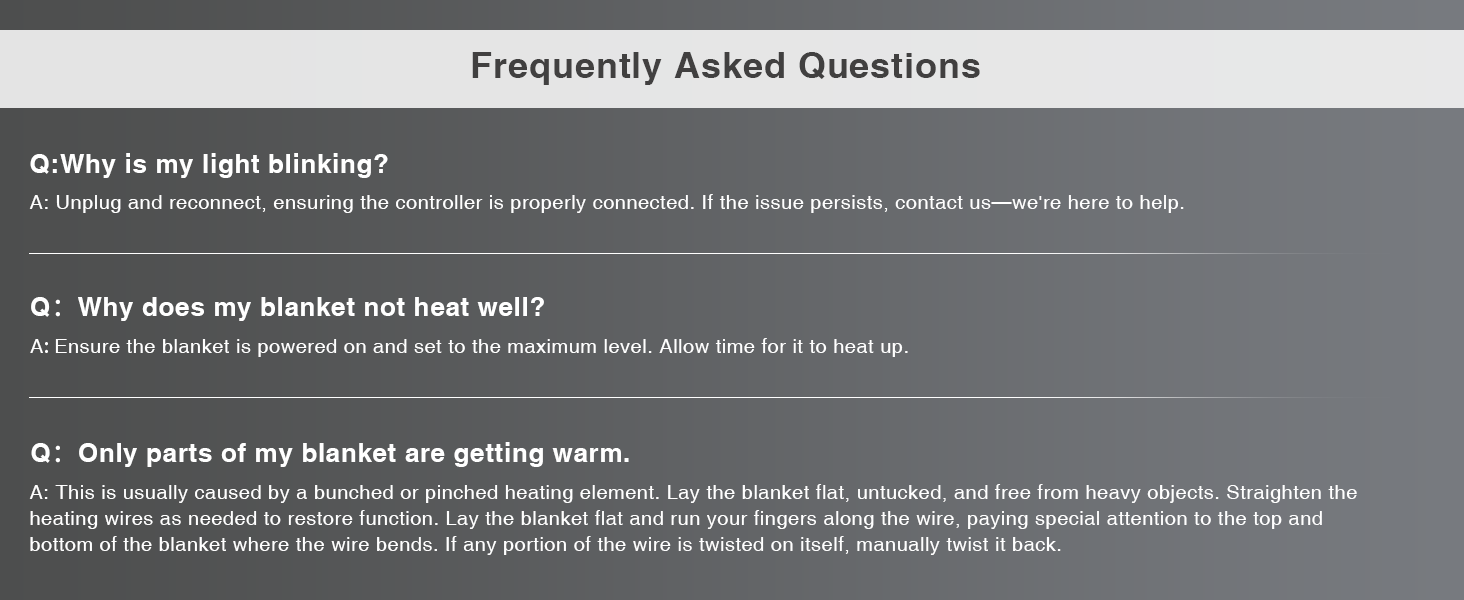 Frequently Asked Questions

Q:Why is my light blinking?

A: Unplug and reconnect, ensuring the controller is properly connected. If the issue persists, contact us—we're here to help.

Q： Why does my blanket not heat well?

A: Ensure the blanket is powered on and set to the maximum level. Allow time for it to heat up.

Q： Only parts of my blanket are getting warm.

A: This is usually caused by a bunched or pinched heating element. Lay the blanket flat, untucked, and free from heavy objects. Straighten the heating wires as needed to restore function. Lay the blanket flat and run your fingers along the wire, paying special attention to the top and bottom of the blanket where the wire bends. If any portion of the wire is twisted on itself, manually twist it back.